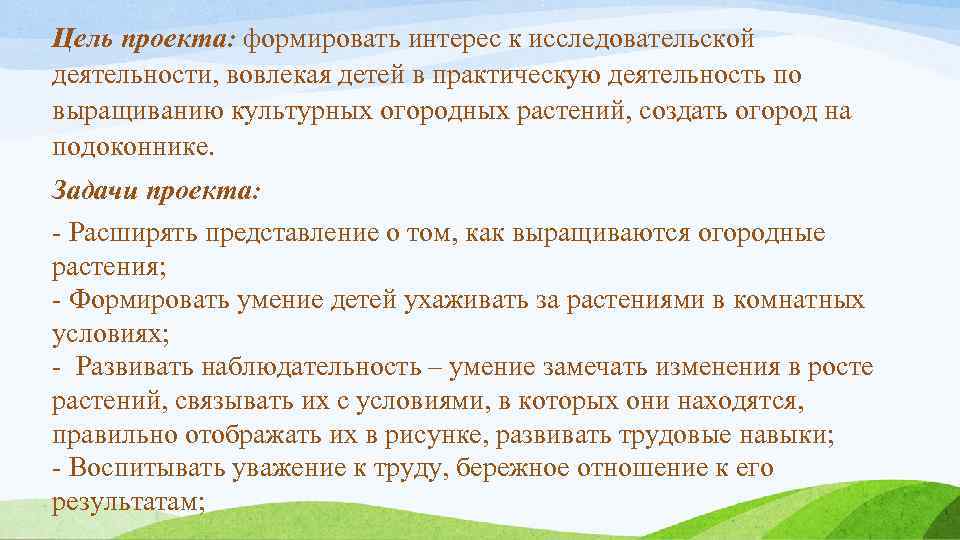 Цель проекта: формировать интерес к исследовательской деятельности, вовлекая детей в практическую деятельность по выращиванию культурных огородных растений, создать огород на подоконнике.

Задачи проекта:

- Расширять представление о том, как выращиваются огородные растения;
- Формировать умение детей ухаживать за растениями в комнатных условиях;
- Развивать наблюдательность – умение замечать изменения в росте растений, связывать их с условиями, в которых они находятся, правильно отображать их в рисунке, развивать трудовые навыки;
- Воспитывать уважение к труду, бережное отношение к его результатам;